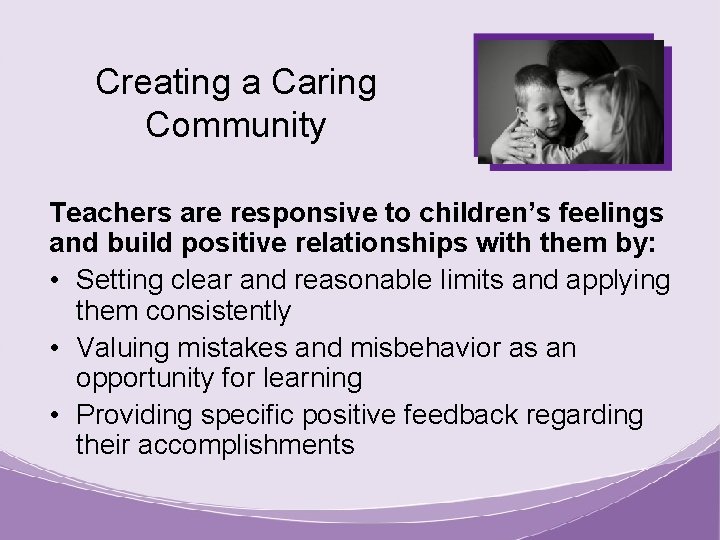 Creating a Caring Community

Teachers are responsive to children’s feelings and build positive relationships with them by:

• Setting clear and reasonable limits and applying them consistently
• Valuing mistakes and misbehavior as an opportunity for learning
• Providing specific positive feedback regarding their accomplishments